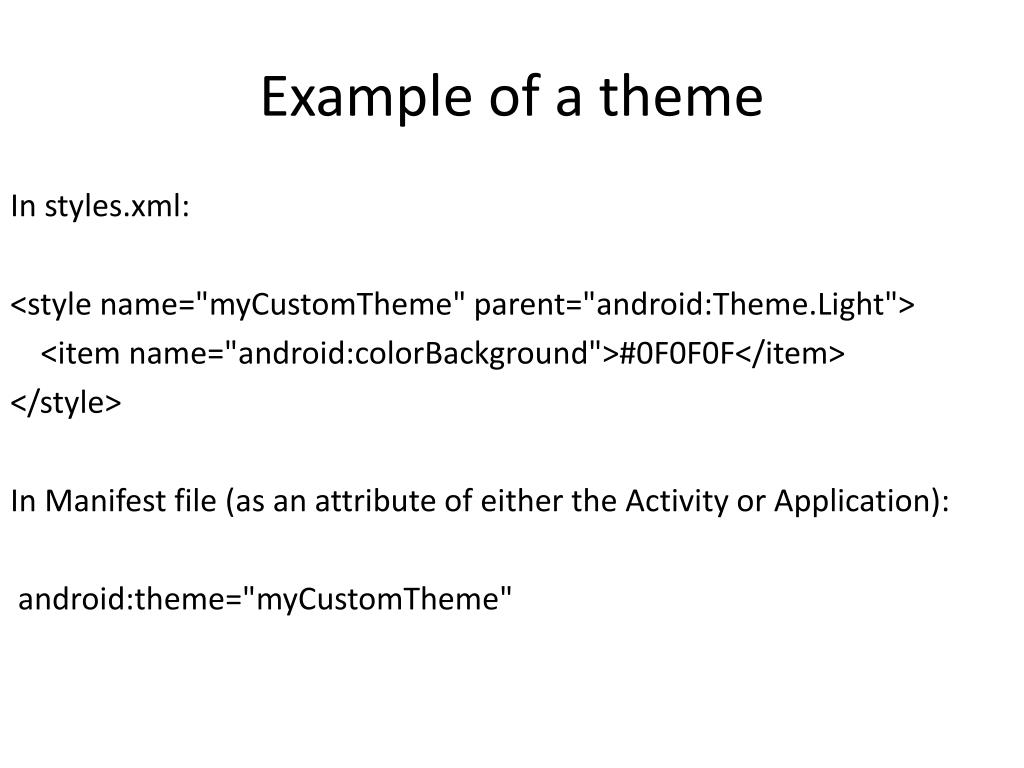 Example of a theme

In styles.xml:

<style name="myCustomTheme" parent="android:Theme.Light">
<item name="android:colorBackground">#0F0F0F</item>
</style>

In Manifest file (as an attribute of either the Activity or Application):

android:theme="myCustomTheme"